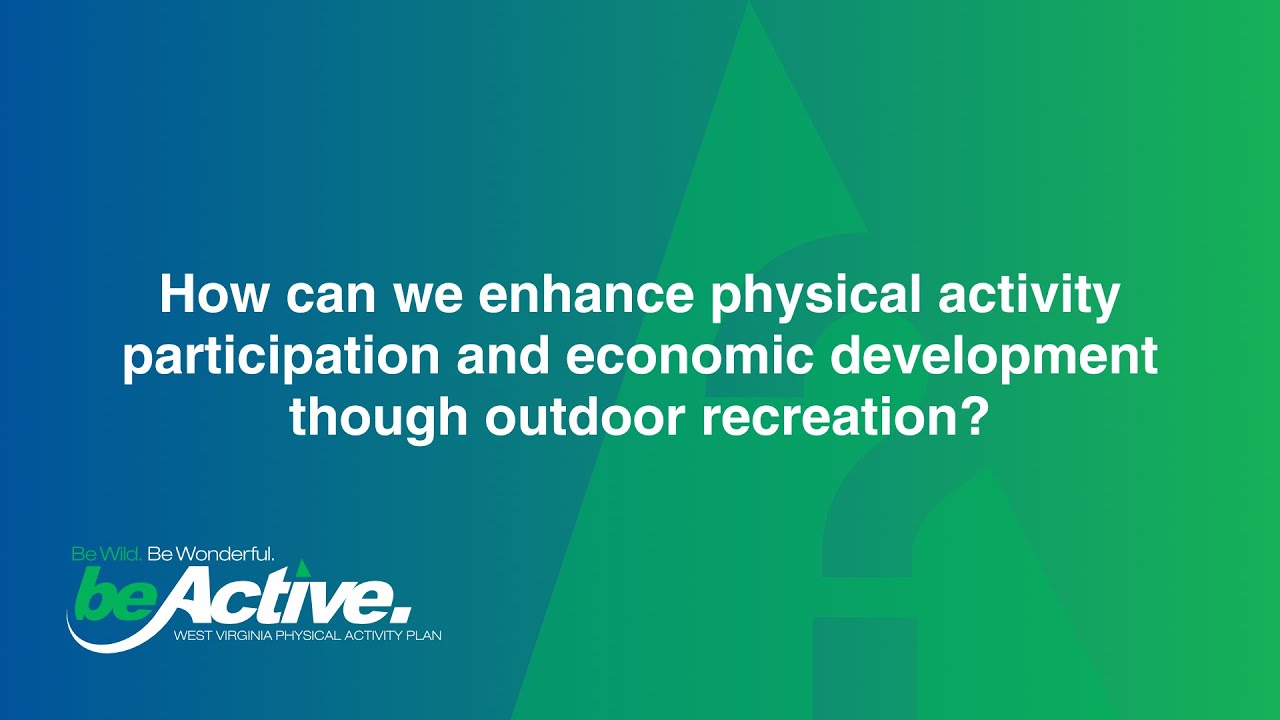 How can we enhance physical activity participation and economic development though outdoor recreation?

Be Wild. Be Wonderful.
beActive.
WEST VIRGINIA PHYSICAL ACTIVITY PLAN